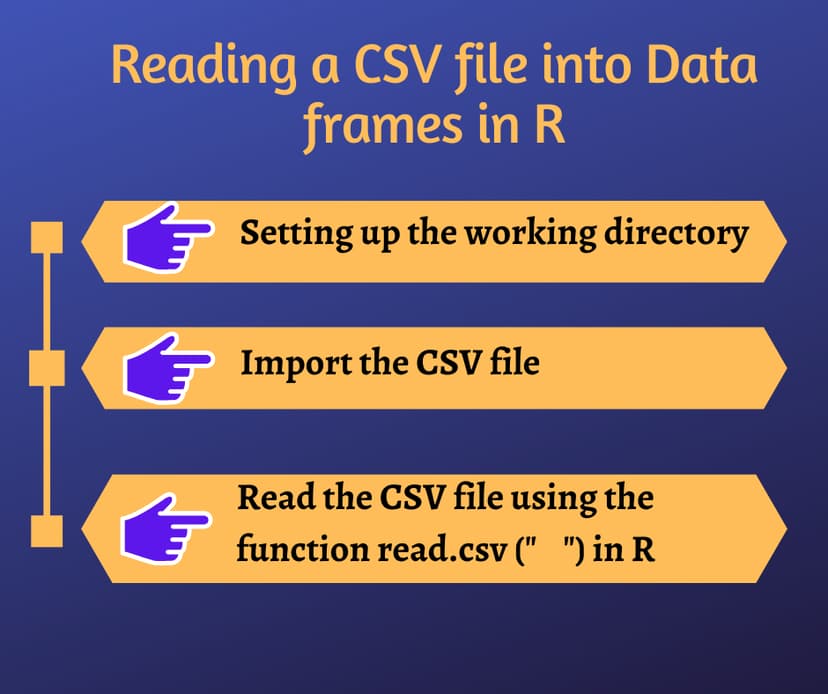 Reading a CSV file into Data frames in R

Setting up the working directory

Import the CSV file

Read the CSV file using the function read.csv ("   ") in R